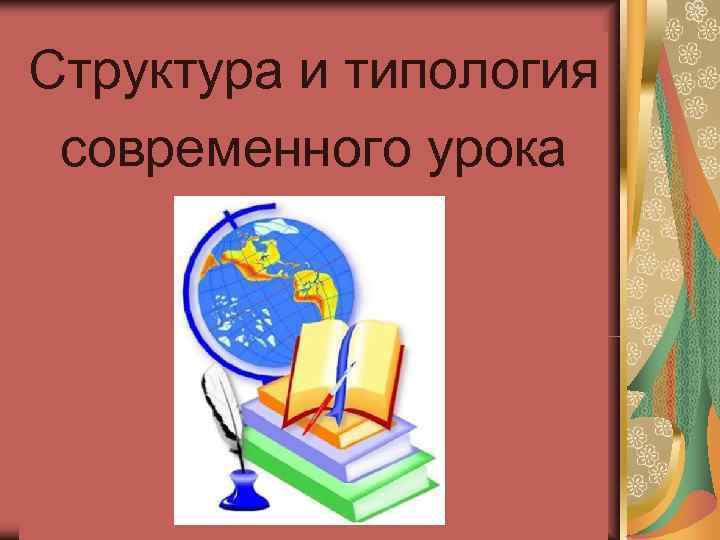 Структура и типология современного урока